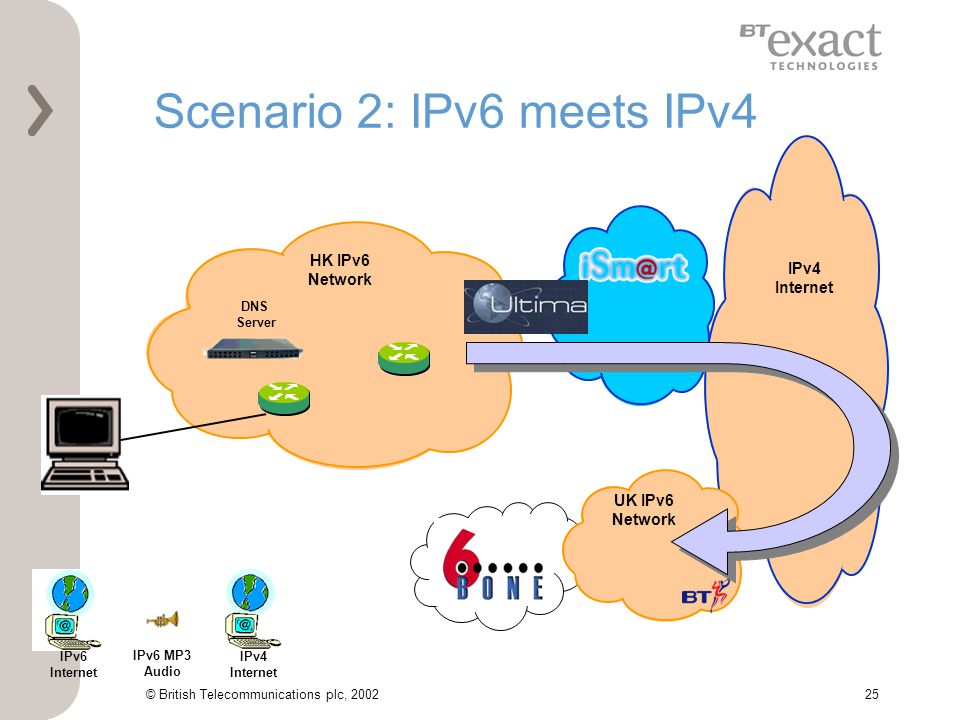 BT exact TECHNOLOGIES

Scenario 2: IPv6 meets IPv4

HK IPv6 Network

DNS Server

iSm@rt

Ultima

IPv4 Internet

UK IPv6 Network

6 BONE

BT

IPv6 Internet

IPv6 MP3 Audio

IPv4 Internet

© British Telecommunications plc, 2002

25